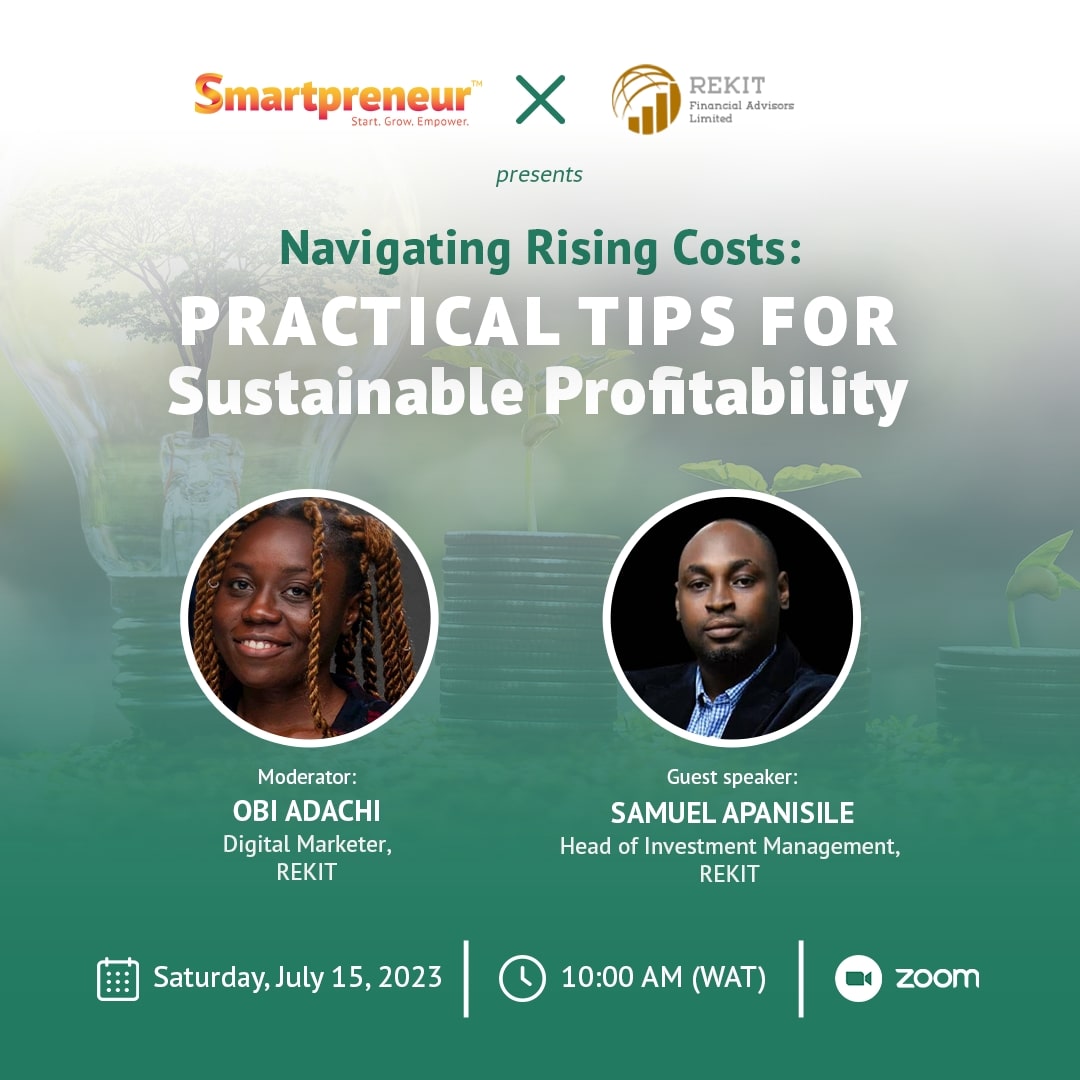 Smartpreneur™
Start. Grow. Empower.

X

REKIT
Financial Advisors
Limited

presents

Navigating Rising Costs:
PRACTICAL TIPS FOR
Sustainable Profitability

Moderator:
OBI ADACHI
Digital Marketer,
REKIT

Guest speaker:
SAMUEL APANISILE
Head of Investment Management,
REKIT

Saturday, July 15, 2023 | 10:00 AM (WAT) | zoom